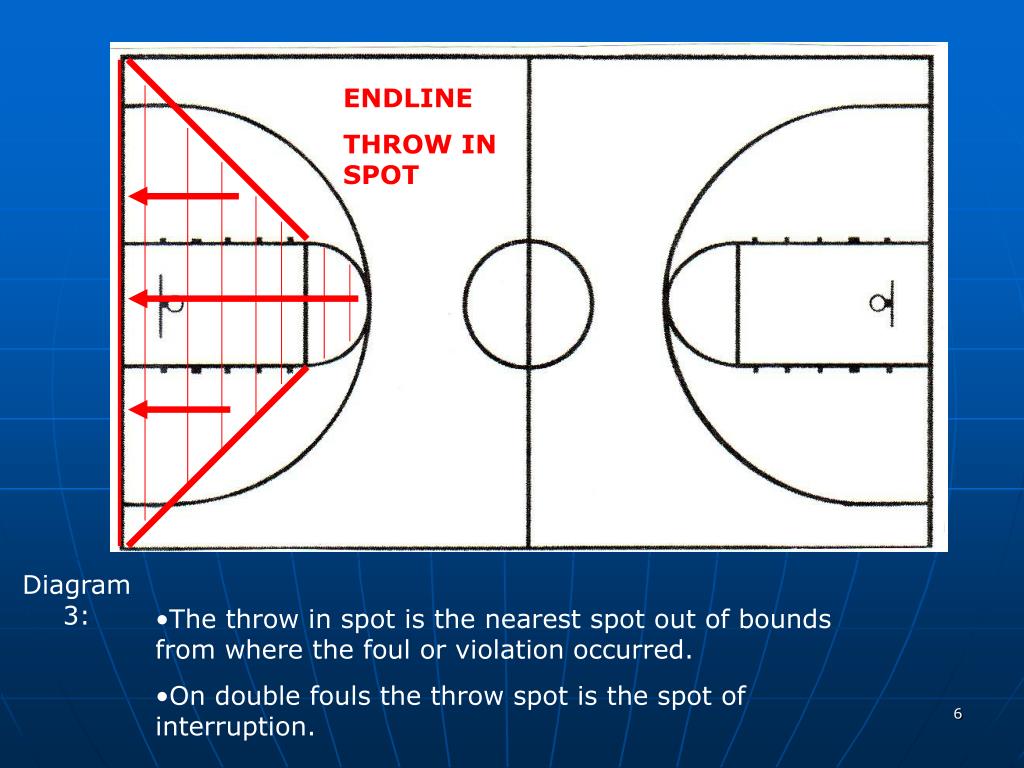 ENDLINE

THROW IN SPOT

Diagram 3:

•The throw in spot is the nearest spot out of bounds from where the foul or violation occurred.

•On double fouls the throw spot is the spot of interruption.

6